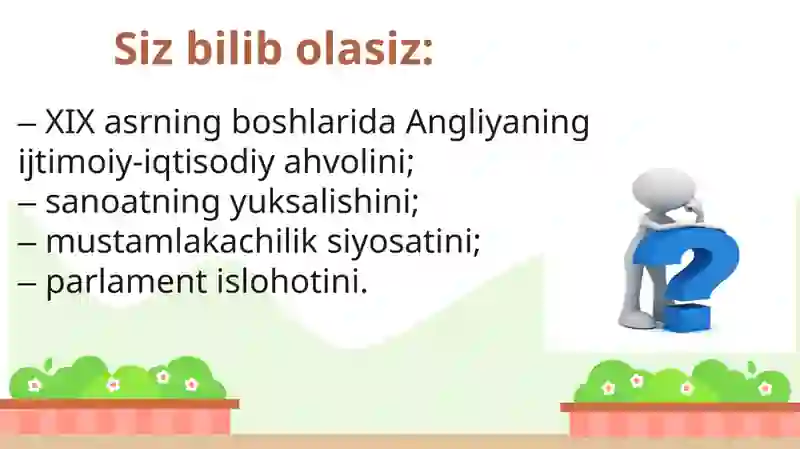 Siz bilib olasiz:

– XIX asrning boshlarida Angliyaning ijtimoiy-iqtisodiy ahvolini;
– sanoatning yuksalishini;
– mustamlakachilik siyosatini;
– parlament islohotini.